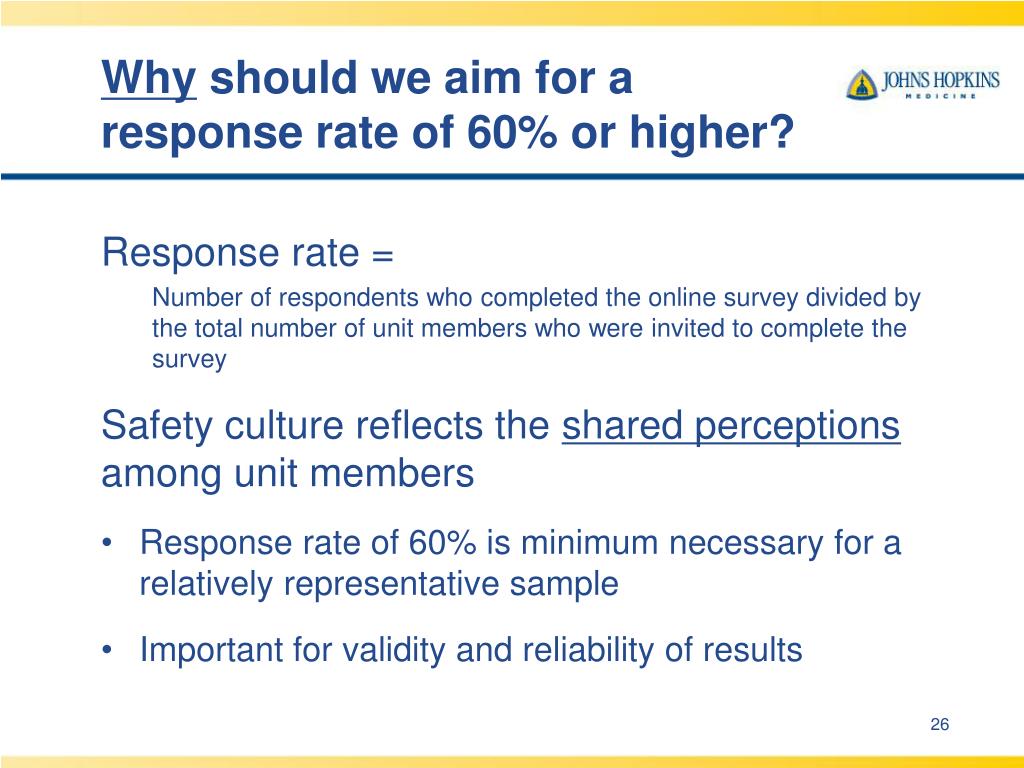 Why should we aim for a response rate of 60% or higher?

JOHNS HOPKINS
MEDICINE

Response rate =

Number of respondents who completed the online survey divided by the total number of unit members who were invited to complete the survey

Safety culture reflects the shared perceptions among unit members

• Response rate of 60% is minimum necessary for a relatively representative sample

• Important for validity and reliability of results

26